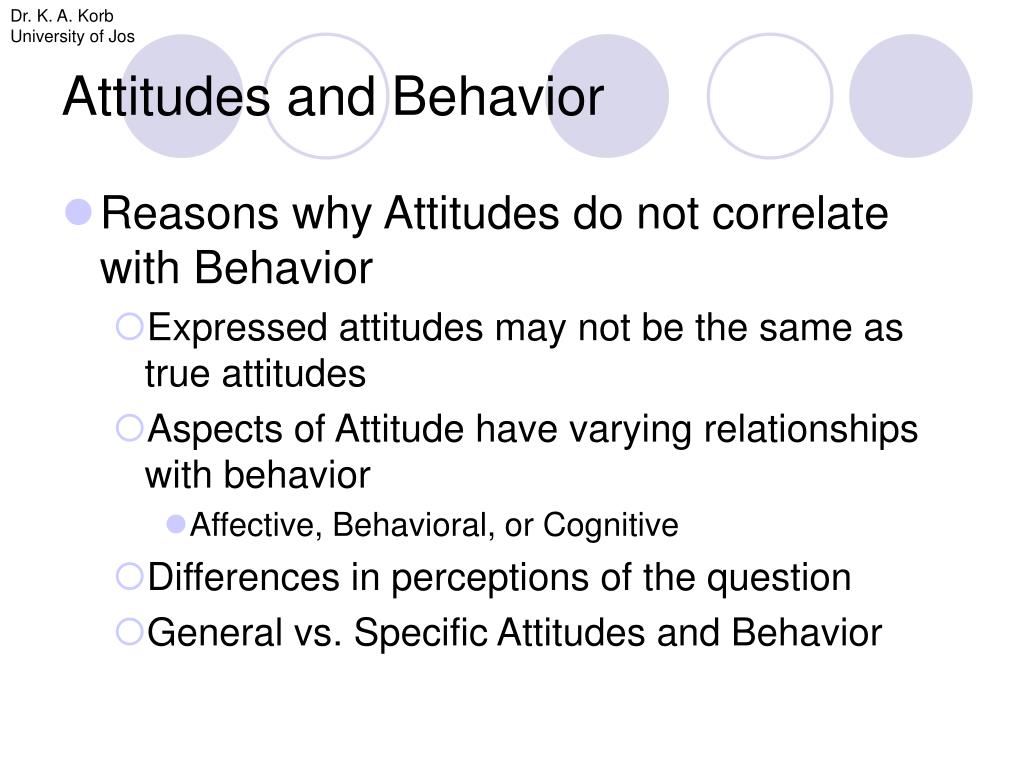 Dr. K. A. Korb
University of Jos

Attitudes and Behavior

Reasons why Attitudes do not correlate with Behavior

Expressed attitudes may not be the same as true attitudes

Aspects of Attitude have varying relationships with behavior

Affective, Behavioral, or Cognitive

Differences in perceptions of the question

General vs. Specific Attitudes and Behavior